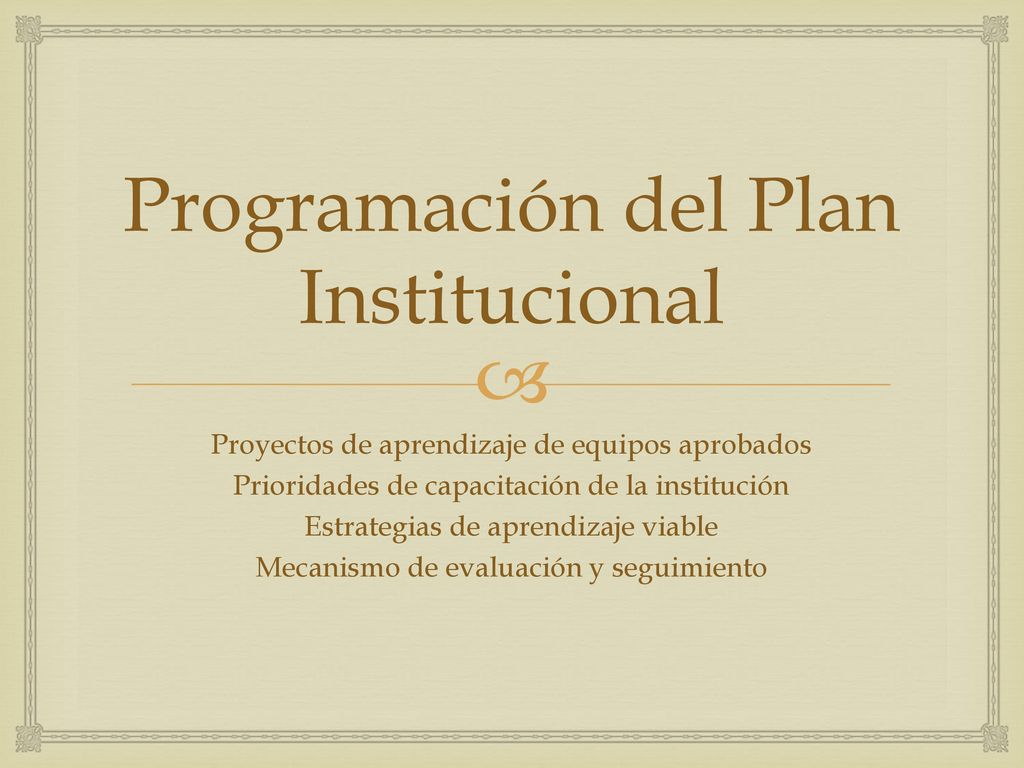 Programación del Plan Institucional

Proyectos de aprendizaje de equipos aprobados
Prioridades de capacitación de la institución
Estrategias de aprendizaje viable
Mecanismo de evaluación y seguimiento